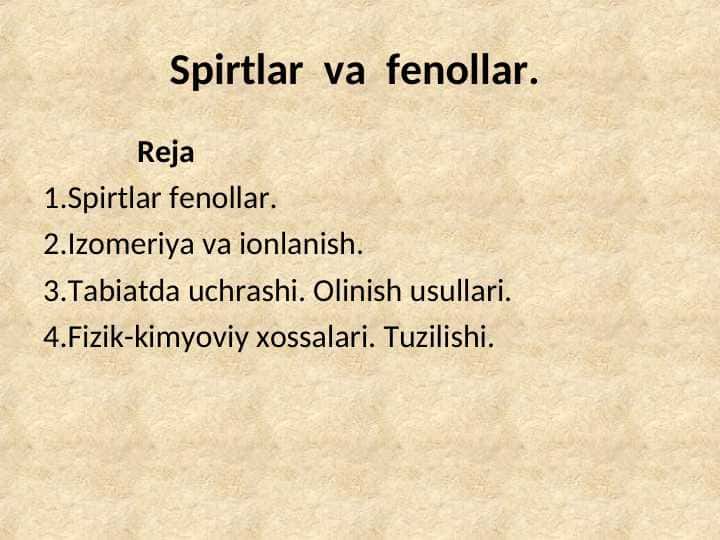 Spirtlar va fenollar.

Reja

1.Spirtlar fenollar.

2.Izomeriya va ionlanish.

3.Tabiatda uchrashi. Olinish usullari.

4.Fizik-kimyoviy xossalari. Tuzilishi.